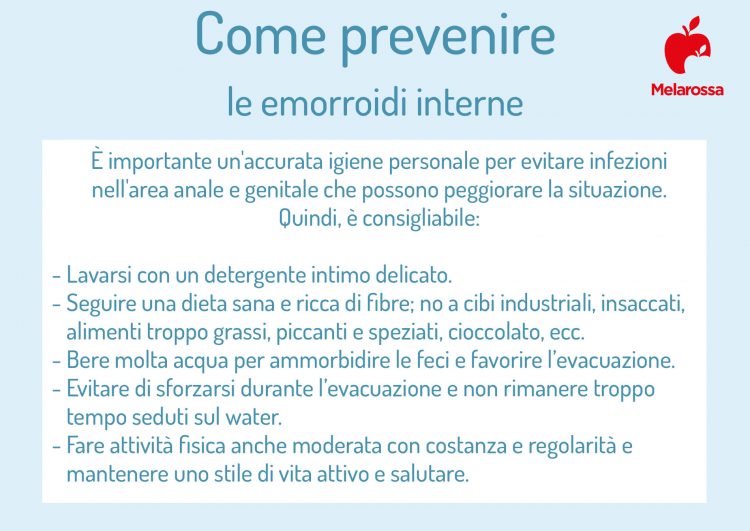 Come prevenire

le emorroidi interne

Melarossa

È importante un'accurata igiene personale per evitare infezioni nell'area anale e genitale che possono peggiorare la situazione. Quindi, è consigliabile:

- Lavarsi con un detergente intimo delicato.
- Seguire una dieta sana e ricca di fibre; no a cibi industriali, insaccati, alimenti troppo grassi, piccanti e speziati, cioccolato, ecc.
- Bere molta acqua per ammorbidire le feci e favorire l'evacuazione.
- Evitare di sforzarsi durante l'evacuazione e non rimanere troppo tempo seduti sul water.
- Fare attività fisica anche moderata con costanza e regolarità e mantenere uno stile di vita attivo e salutare.